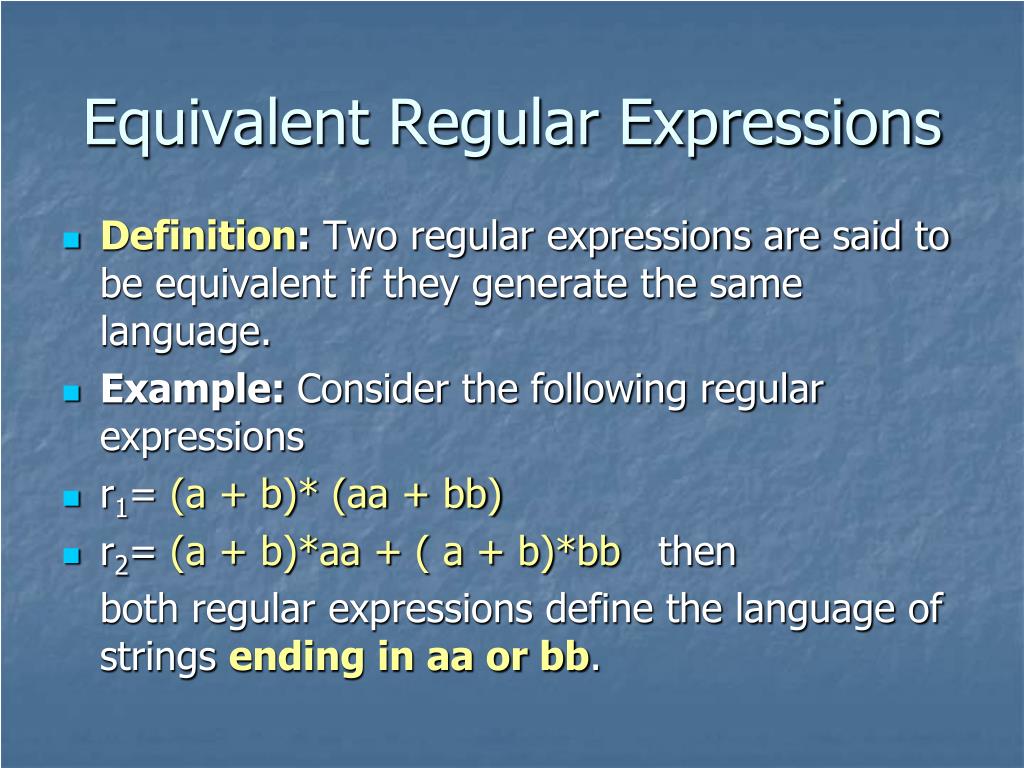 Equivalent Regular Expressions

Definition: Two regular expressions are said to be equivalent if they generate the same language.

Example: Consider the following regular expressions

$r_1$= (a + b)* (aa + bb)

$r_2$= (a + b)*aa + ( a + b)*bb then

both regular expressions define the language of strings ending in aa or bb.